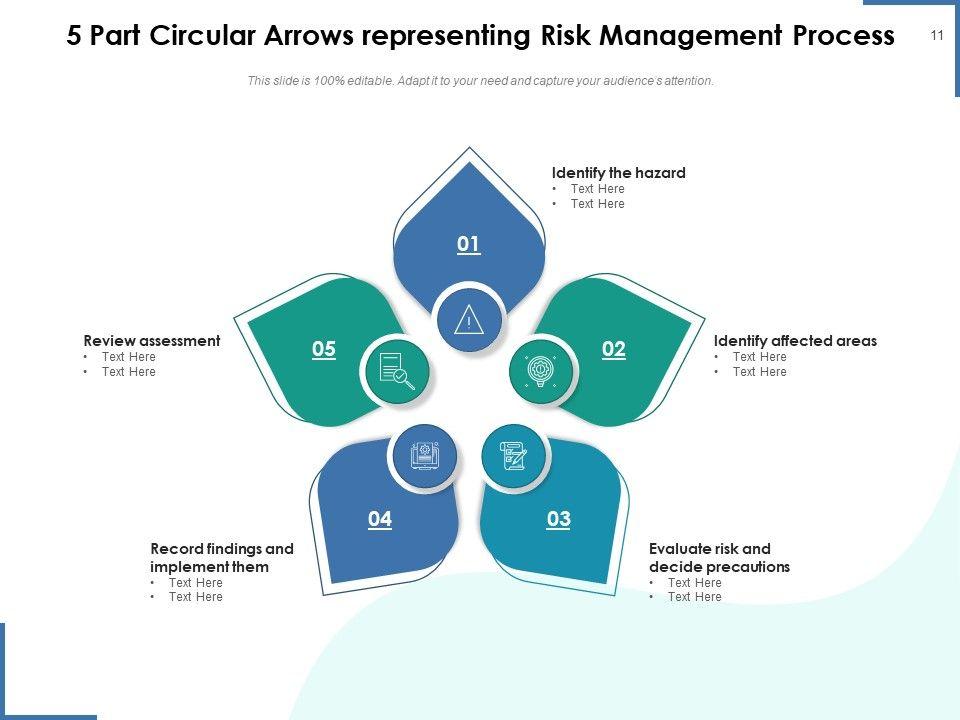 5 Part Circular Arrows representing Risk Management Process

11

This slide is 100% editable. Adapt it to your need and capture your audience's attention.

01

Identify the hazard
• Text Here
• Text Here

02

Identify affected areas
• Text Here
• Text Here

03

Evaluate risk and decide precautions
• Text Here
• Text Here

04

Record findings and implement them
• Text Here
• Text Here

05

Review assessment
• Text Here
• Text Here